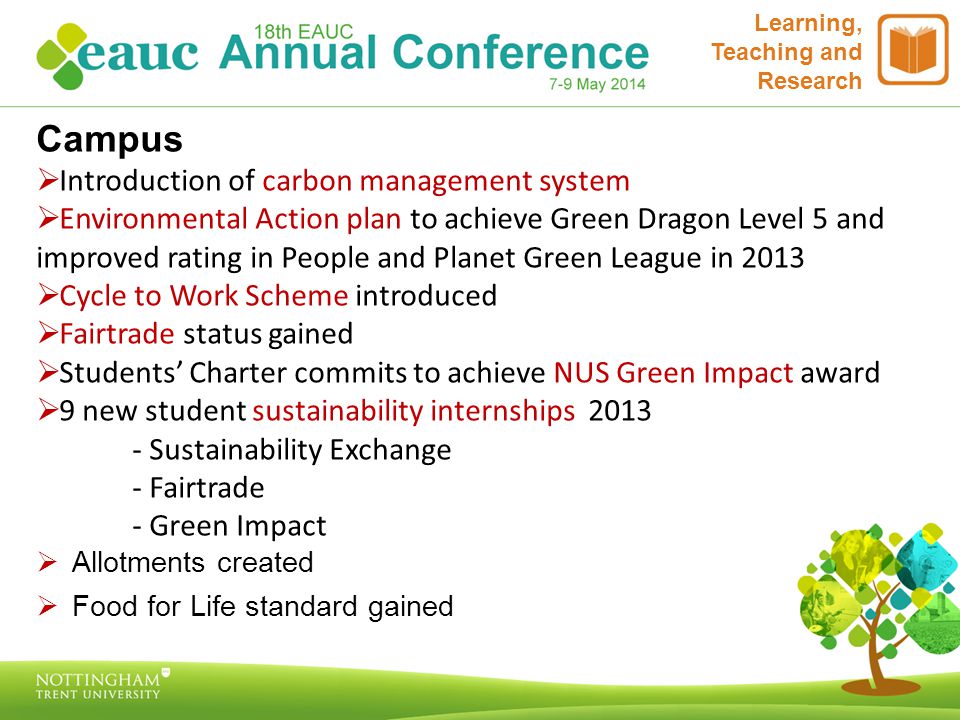 eauc 18th EAUC Annual Conference 7-9 May 2014

Learning, Teaching and Research

Campus

➢Introduction of carbon management system

➢Environmental Action plan to achieve Green Dragon Level 5 and improved rating in People and Planet Green League in 2013

➢Cycle to Work Scheme introduced

➢Fairtrade status gained

➢Students' Charter commits to achieve NUS Green Impact award

➢9 new student sustainability internships 2013

- Sustainability Exchange
- Fairtrade
- Green Impact

➢ Allotments created

➢ Food for Life standard gained

NOTTINGHAM TRENT UNIVERSITY